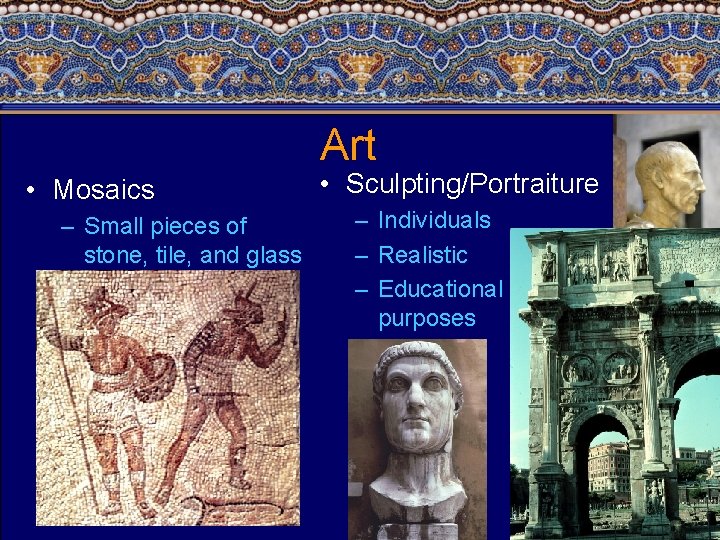 Art

• Mosaics
– Small pieces of stone, tile, and glass

• Sculpting/Portraiture
– Individuals
– Realistic
– Educational purposes